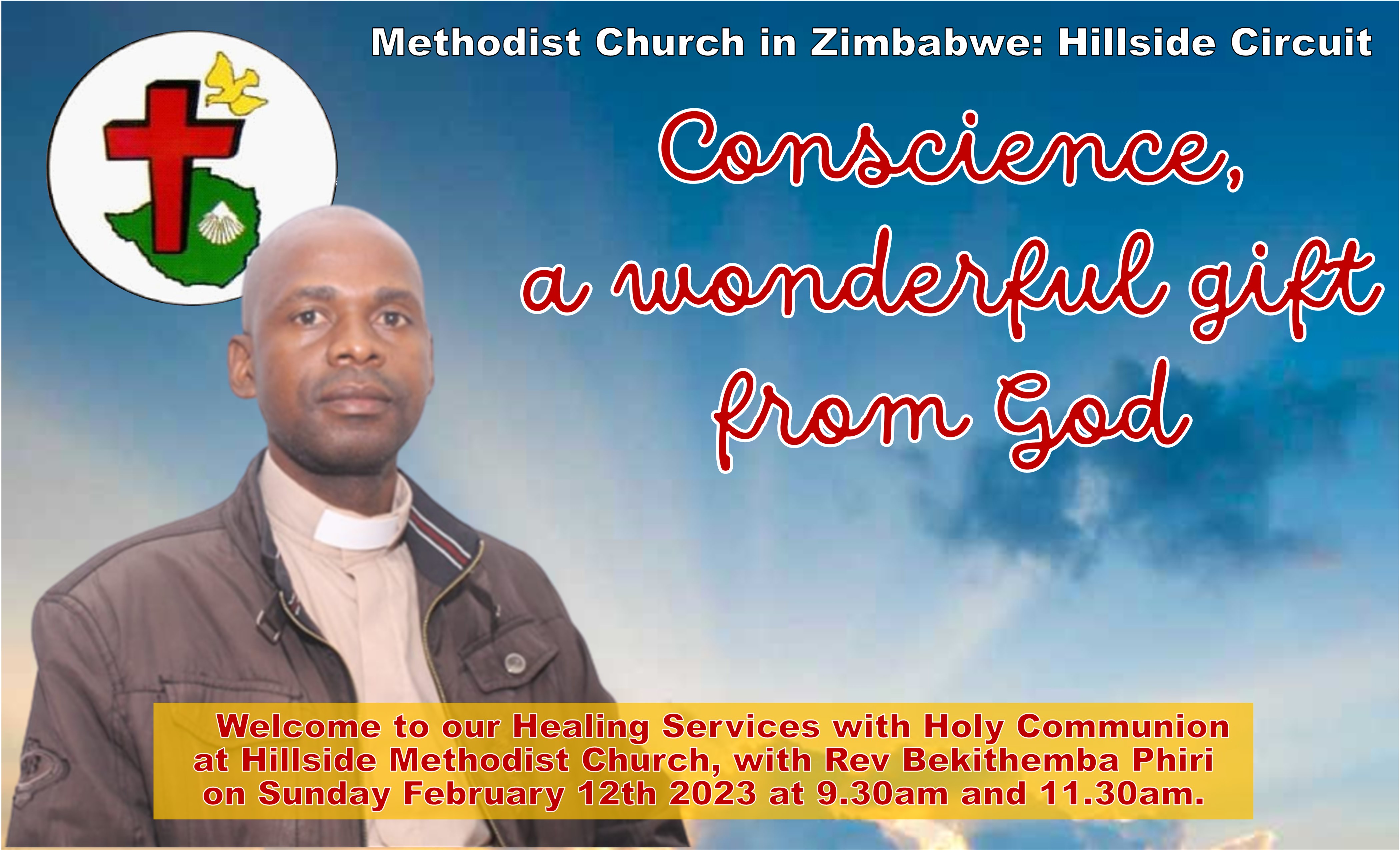 Methodist Church in Zimbabwe: Hillside Circuit

Conscience, a wonderful gift from God

Welcome to our Healing Services with Holy Communion at Hillside Methodist Church, with Rev Bekithemba Phiri on Sunday February 12th 2023 at 9.30am and 11.30am.